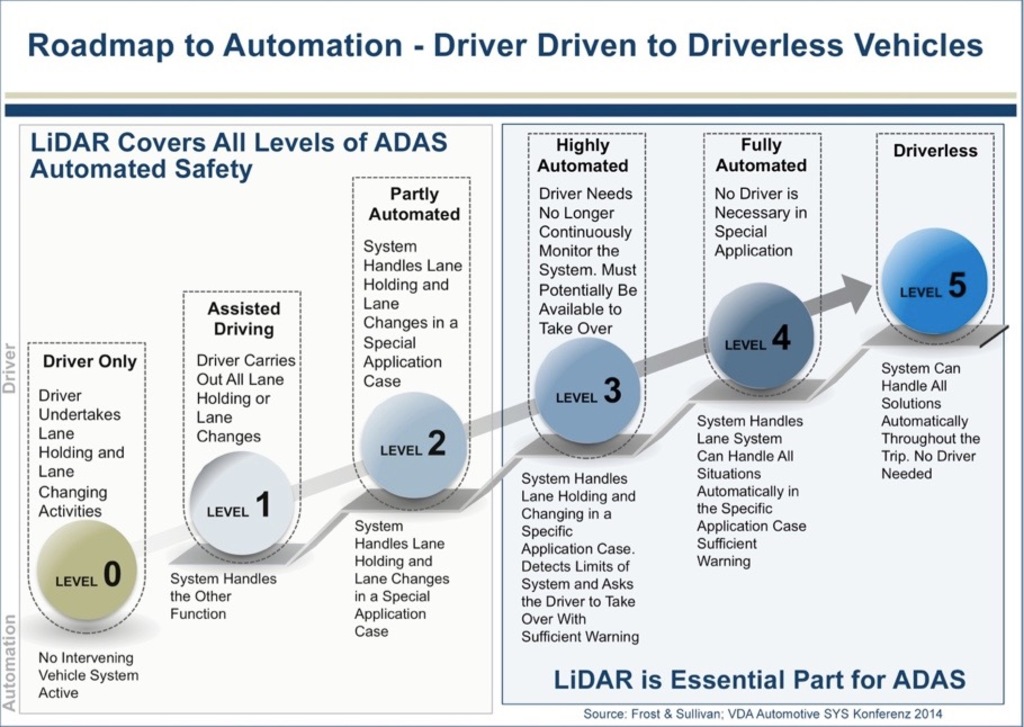 Roadmap to Automation - Driver Driven to Driverless Vehicles

LiDAR Covers All Levels of ADAS Automated Safety

Driver

Automation

Driver Only

Driver Undertakes Lane Holding and Lane Changing Activities

LEVEL 0

No Intervening Vehicle System Active

Assisted Driving

Driver Carries Out All Lane Holding or Lane Changes

LEVEL 1

System Handles the Other Function

Partly Automated

System Handles Lane Holding and Lane Changes in a Special Application Case

LEVEL 2

System Handles Lane Holding and Lane Changes in a Special Application Case

Highly Automated

Driver Needs No Longer Continuously Monitor the System. Must Potentially Be Available to Take Over

LEVEL 3

System Handles Lane Holding and Changing in a Specific Application Case. Detects Limits of System and Asks the Driver to Take Over With Sufficient Warning

Fully Automated

No Driver is Necessary in Special Application

LEVEL 4

System Handles Lane System Can Handle All Situations Automatically in the Specific Application Case Sufficient Warning

Driverless

LEVEL 5

System Can Handle All Solutions Automatically Throughout the Trip. No Driver Needed

LiDAR is Essential Part for ADAS

Source: Frost & Sullivan; VDA Automotive SYS Konferenz 2014